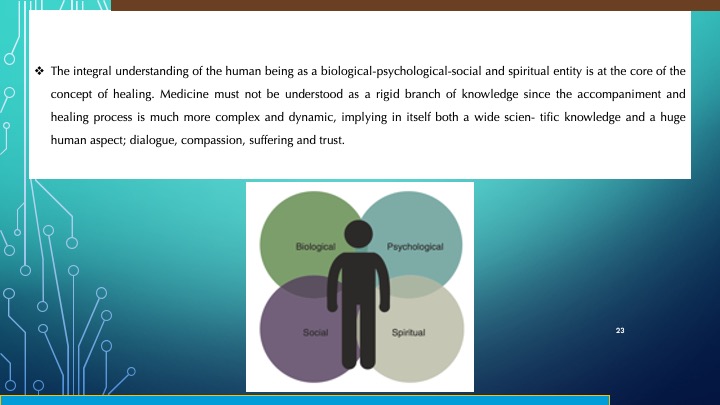 ❖ The integral understanding of the human being as a biological-psychological-social and spiritual entity is at the core of the concept of healing. Medicine must not be understood as a rigid branch of knowledge since the accompaniment and healing process is much more complex and dynamic, implying in itself both a wide scien- tific knowledge and a huge human aspect; dialogue, compassion, suffering and trust.

Biological

Psychological

Social

Spiritual

23